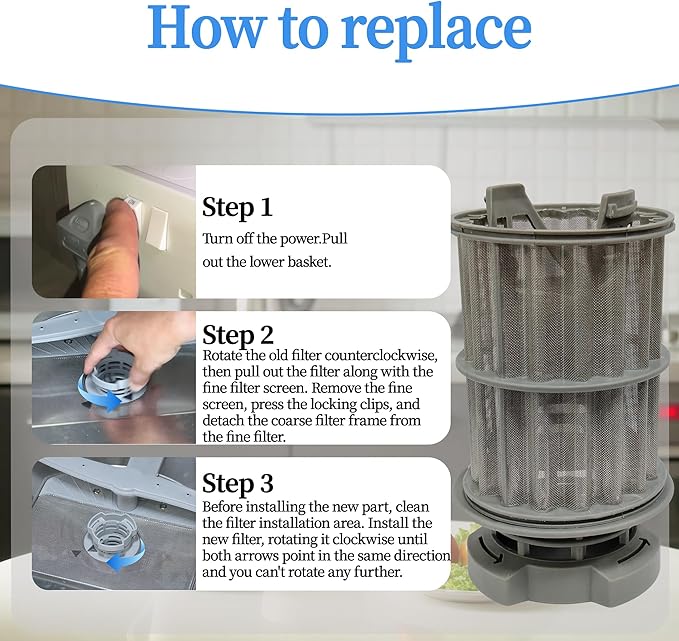 How to replace

Step 1
Turn off the power.Pull out the lower basket.

Step 2
Rotate the old filter counterclockwise, then pull out the filter along with the fine filter screen. Remove the fine screen, press the locking clips, and detach the coarse filter frame from the fine filter.

Step 3
Before installing the new part, clean the filter installation area. Install the new filter, rotating it clockwise until both arrows point in the same direction and you can't rotate any further.